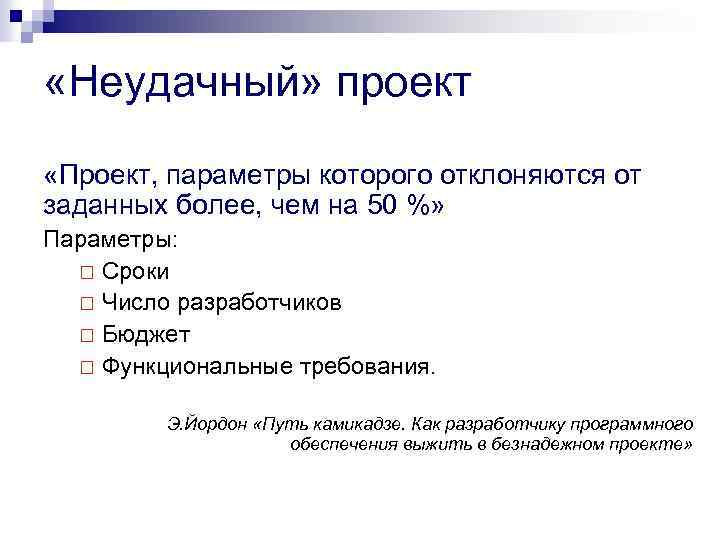 «Неудачный» проект

«Проект, параметры которого отклоняются от заданных более, чем на 50 %»

Параметры:

□ Сроки
□ Число разработчиков
□ Бюджет
□ Функциональные требования.

Э.Йордон «Путь камикадзе. Как разработчику программного обеспечения выжить в безнадежном проекте»